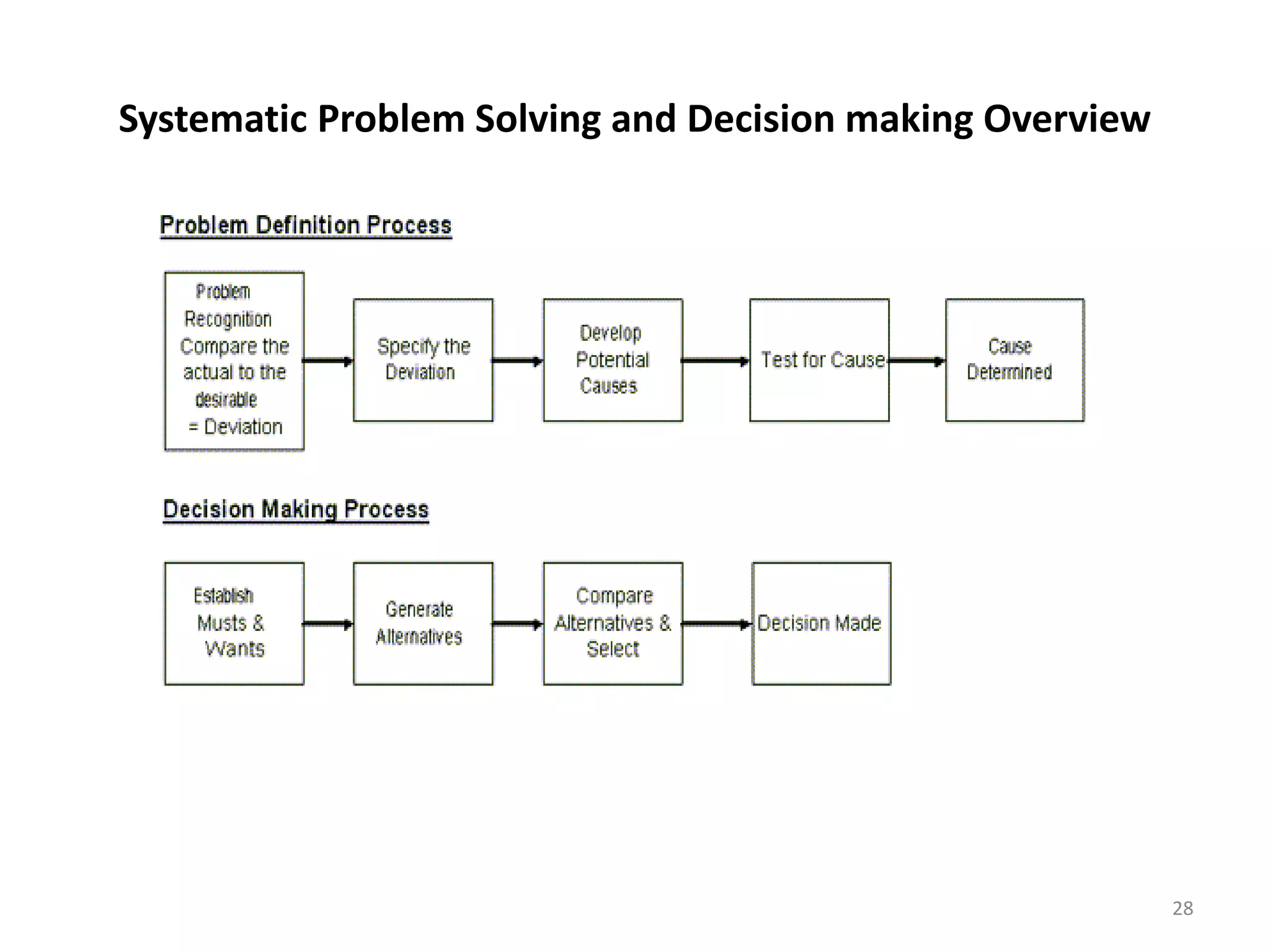 Systematic Problem Solving and Decision making Overview

Problem Definition Process

Problem Recognition Compare the actual to the desirable = Deviation

Specify the Deviation

Develop Potential Causes

Test for Cause

Cause Determined

Decision Making Process

Establish Musts & Wants

Generate Alternatives

Compare Alternatives & Select

Decision Made

28